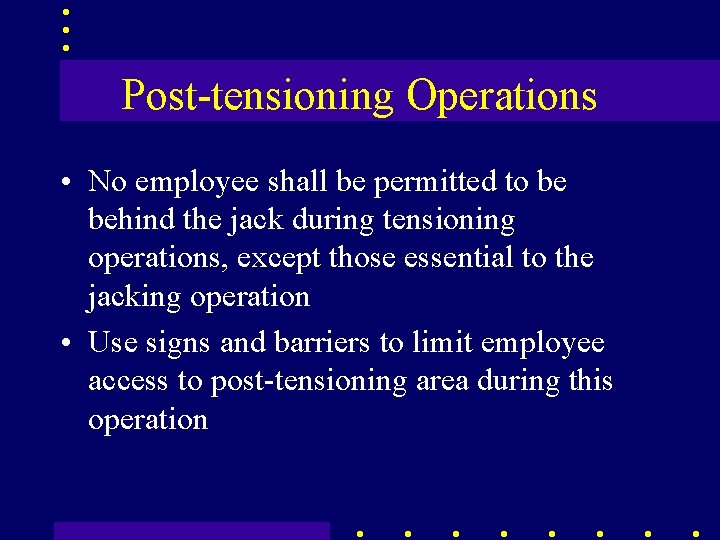 Post-tensioning Operations

• No employee shall be permitted to be behind the jack during tensioning operations, except those essential to the jacking operation

• Use signs and barriers to limit employee access to post-tensioning area during this operation